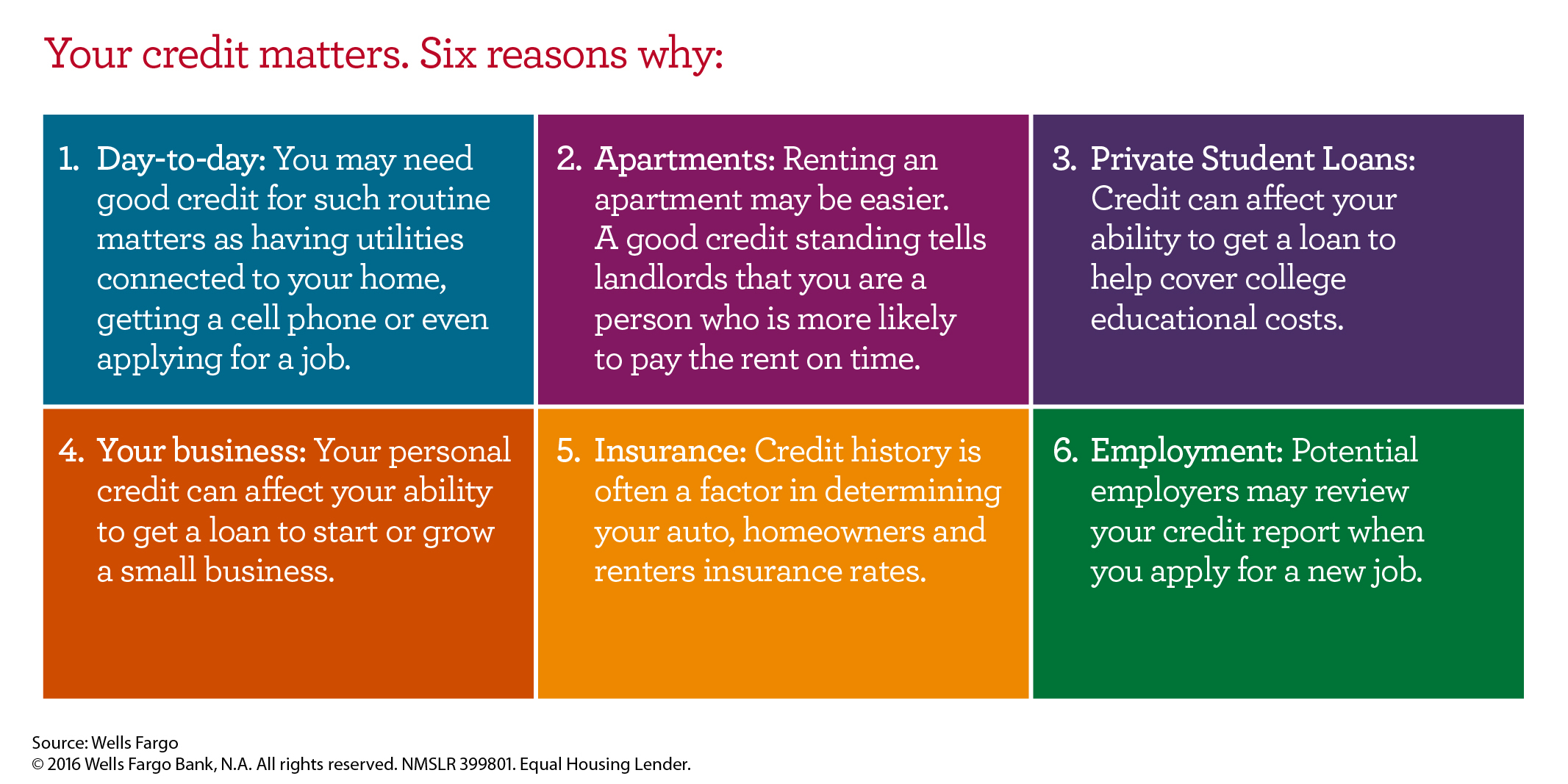 Your credit matters. Six reasons why:

1. Day-to-day: You may need good credit for such routine matters as having utilities connected to your home, getting a cell phone or even applying for a job.

2. Apartments: Renting an apartment may be easier. A good credit standing tells landlords that you are a person who is more likely to pay the rent on time.

3. Private Student Loans: Credit can affect your ability to get a loan to help cover college educational costs.

4. Your business: Your personal credit can affect your ability to get a loan to start or grow a small business.

5. Insurance: Credit history is often a factor in determining your auto, homeowners and renters insurance rates.

6. Employment: Potential employers may review your credit report when you apply for a new job.

Source: Wells Fargo
© 2016 Wells Fargo Bank, N.A. All rights reserved. NMSLR 399801. Equal Housing Lender.